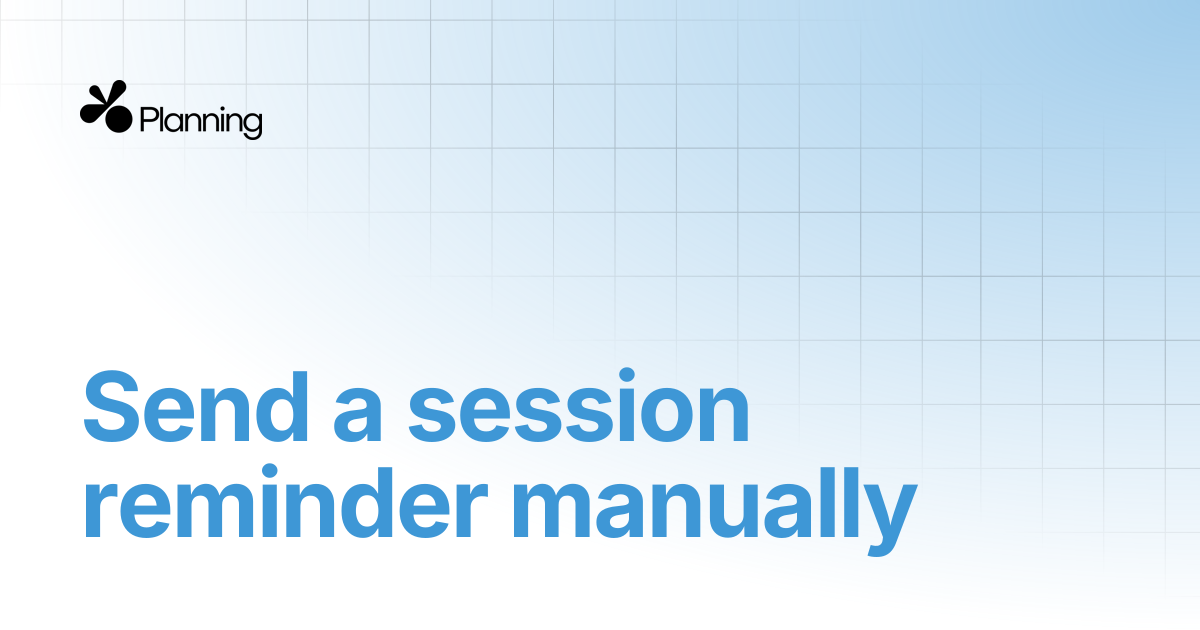 Planning

Send a session reminder manually